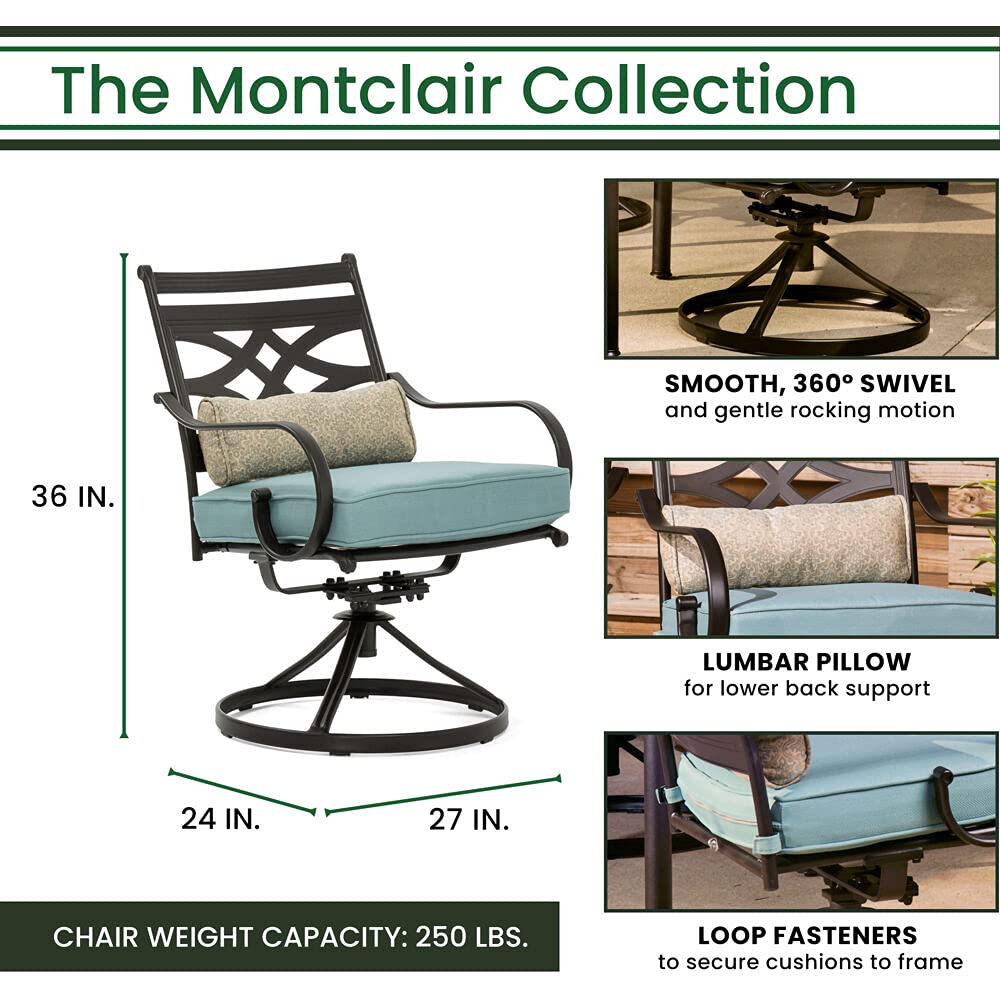 The Montclair Collection

36 IN.

24 IN.

27 IN.

CHAIR WEIGHT CAPACITY: 250 LBS.

SMOOTH, 360° SWIVEL
and gentle rocking motion

LUMBAR PILLOW
for lower back support

LOOP FASTENERS
to secure cushions to frame